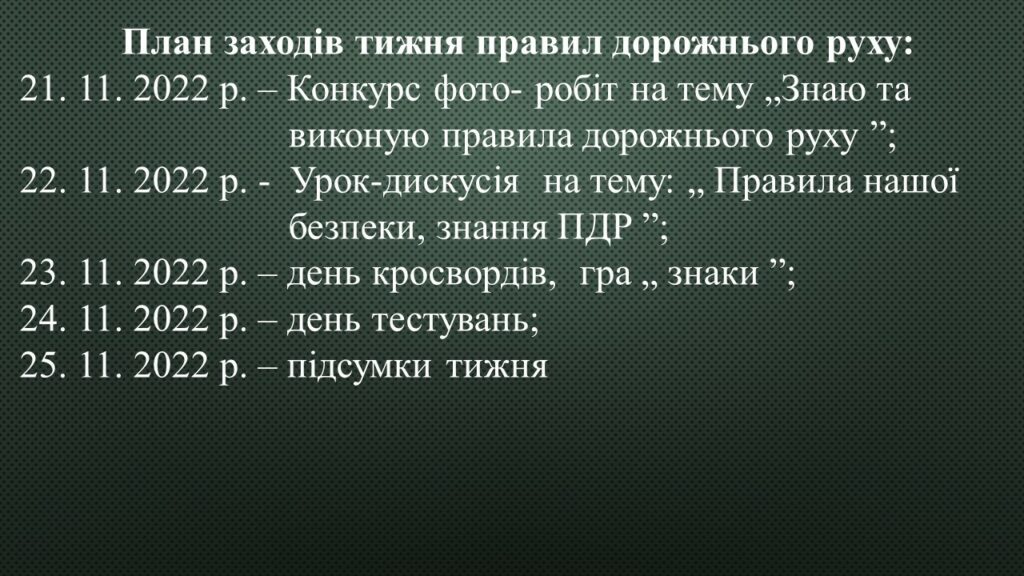 План заходів тижня правил дорожнього руху:
21. 11. 2022 р. – Конкурс фото- робіт на тему „Знаю та виконую правила дорожнього руху ”;
22. 11. 2022 р. - Урок-дискусія на тему: „ Правила нашої безпеки, знання ПДР ”;
23. 11. 2022 р. – день кросвордів, гра „ знаки ”;
24. 11. 2022 р. – день тестувань;
25. 11. 2022 р. – підсумки тижня